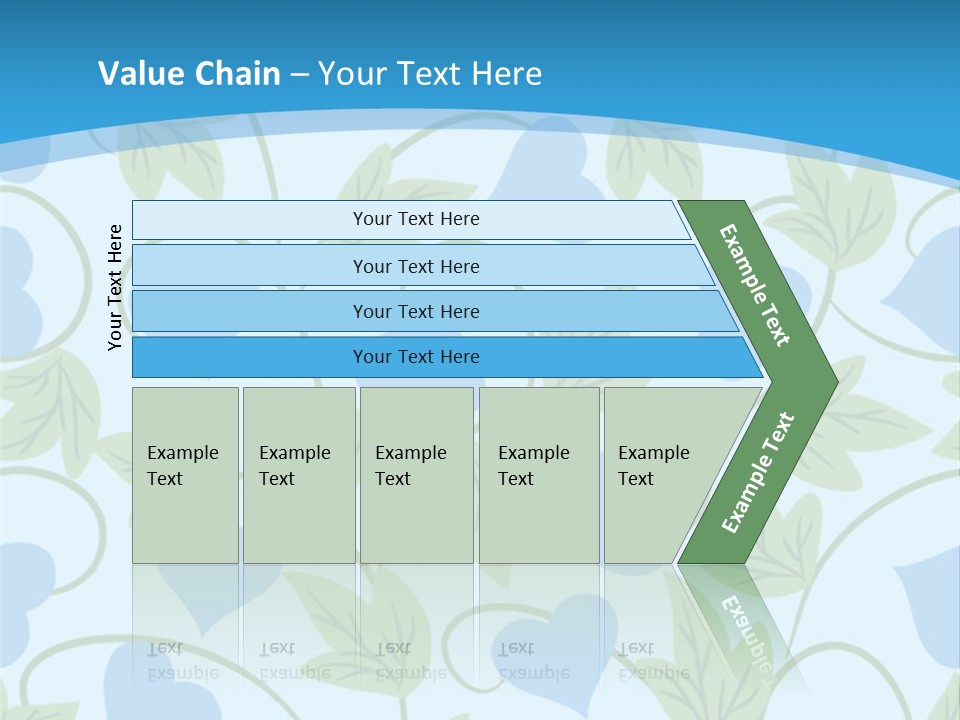 Value Chain – Your Text Here

Your Text Here

Your Text Here

Your Text Here

Your Text Here

Your Text Here

Example Text

Example Text

Example Text

Example Text

Example Text

Example Text

Example Text